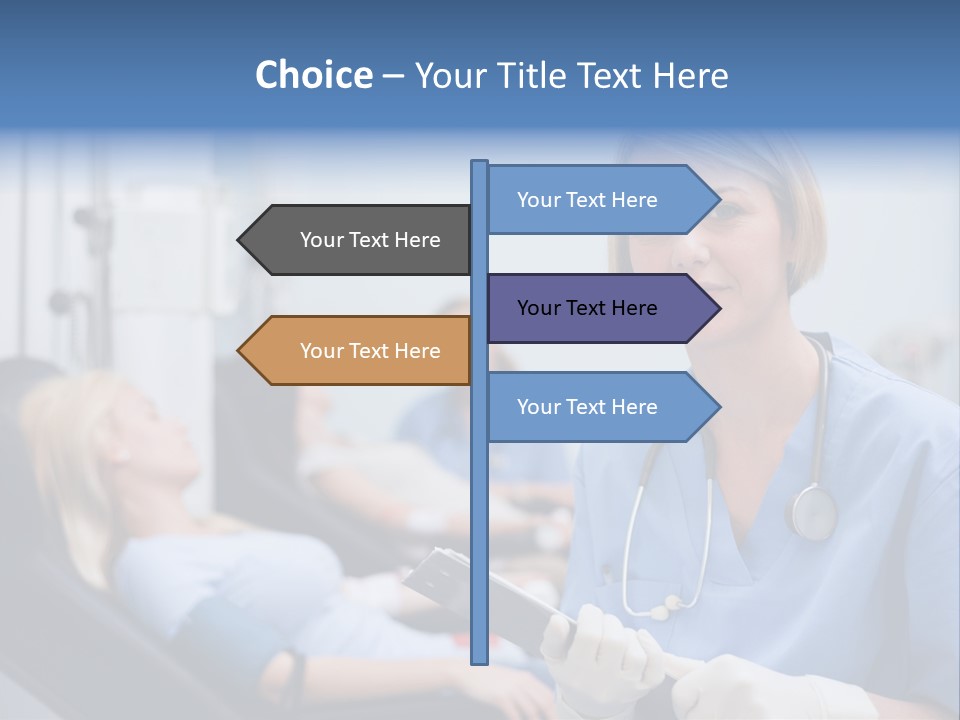 Choice – Your Title Text Here

Your Text Here

Your Text Here

Your Text Here

Your Text Here

Your Text Here